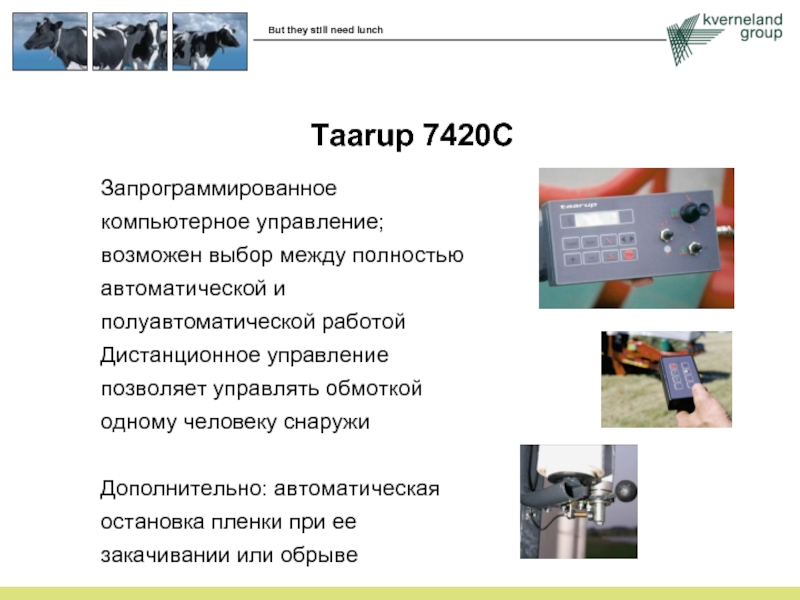 But they still need lunch

kverneland group

Taarup 7420C

Запрограммированное компьютерное управление; возможен выбор между полностью автоматической и полуавтоматической работой
Дистанционное управление позволяет управлять обмоткой одному человеку снаружи

Дополнительно: автоматическая остановка пленки при ее закачивании или обрыве

taarup